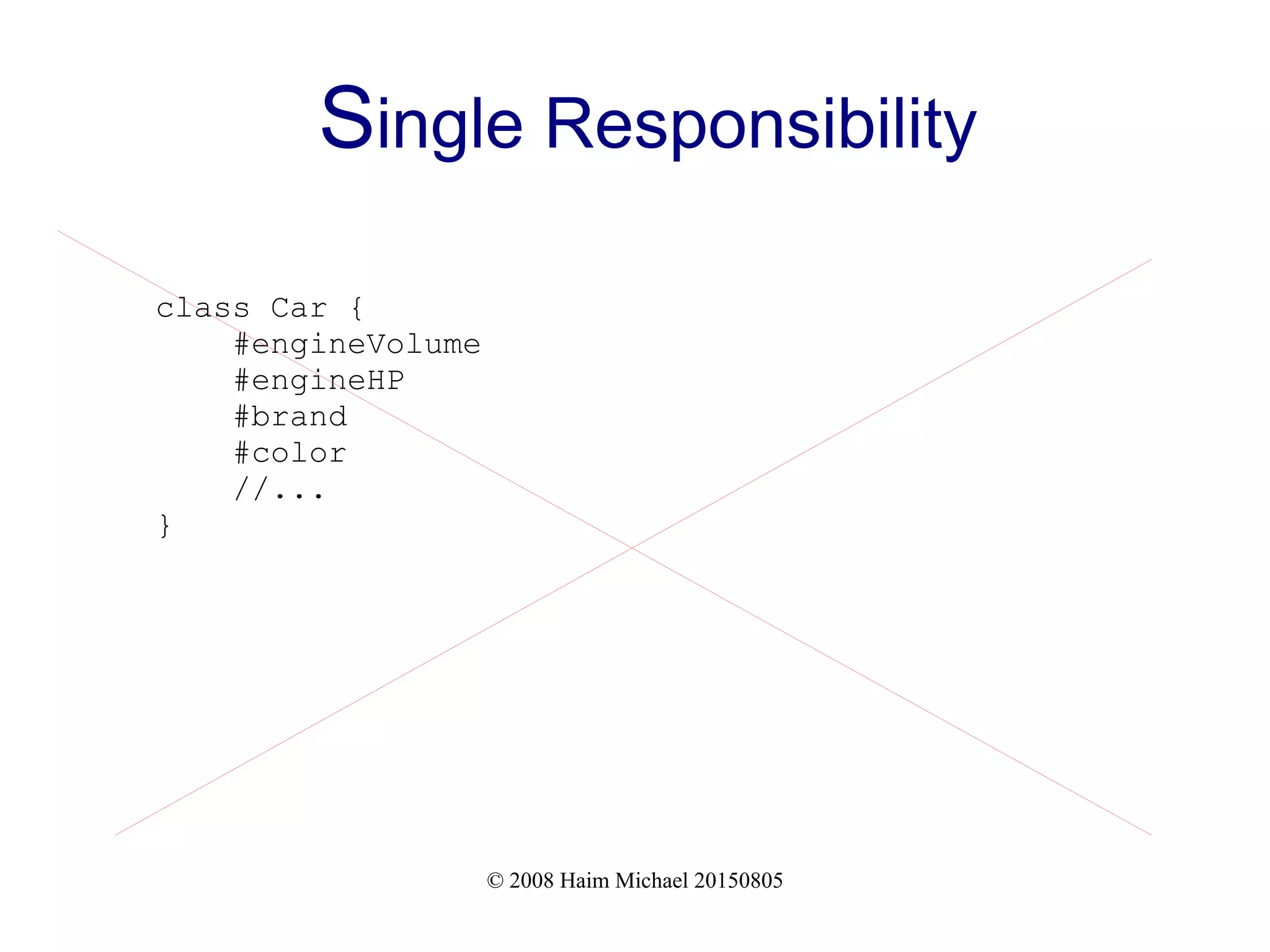 Single Responsibility

class Car {
    #engineVolume
    #engineHP
    #brand
    #color
    //...
}

© 2008 Haim Michael 20150805